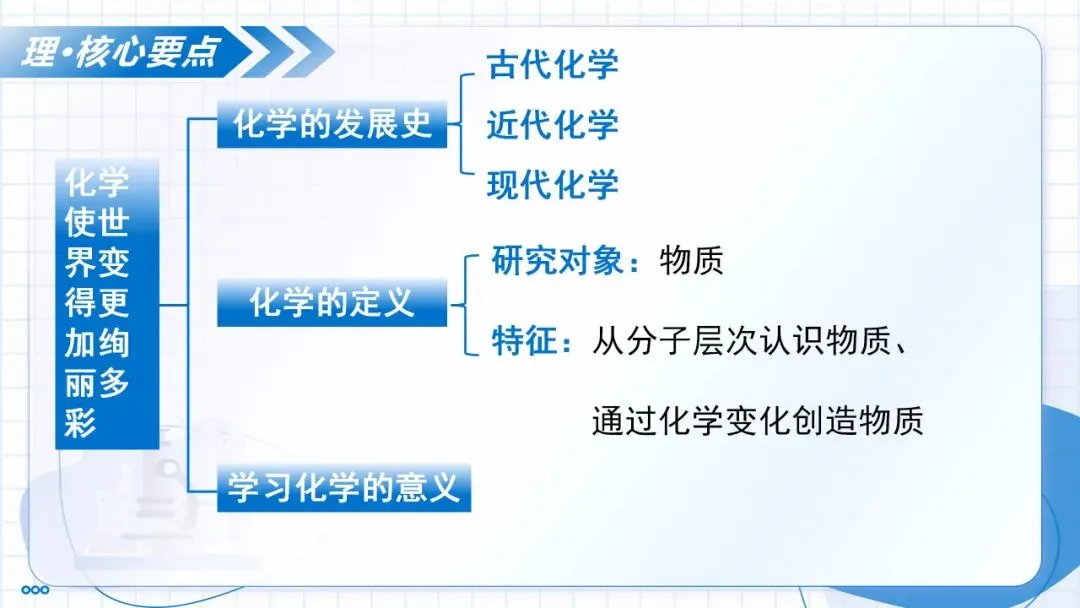 理·核心要点

化学使世界变得更加绚丽多彩

化学的发展史

古代化学

近代化学

现代化学

化学的定义

研究对象：物质

特征：从分子层次认识物质、通过化学变化创造物质

学习化学的意义